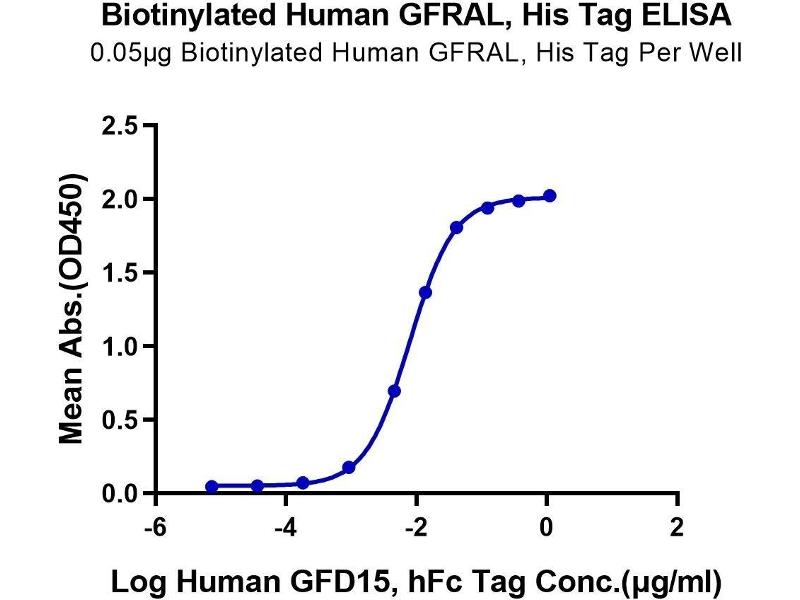 Biotinylated Human GFRAL, His Tag ELISA
0.05μg Biotinylated Human GFRAL, His Tag Per Well

Mean Abs.(OD450)

2.5
2.0
1.5
1.0
0.5
0.0

-6
-4
-2
0
2

Log Human GFD15, hFc Tag Conc.(μg/ml)